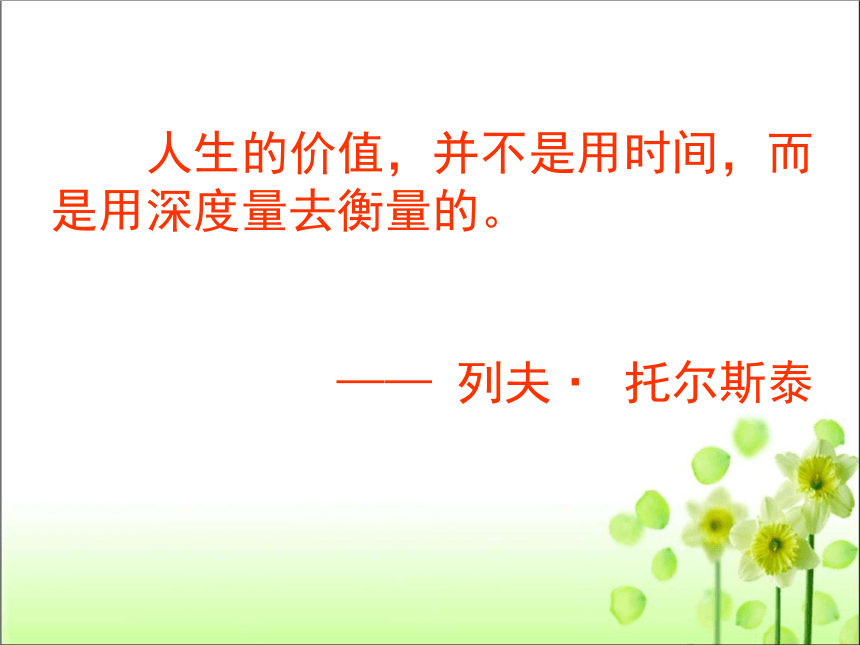 人生的价值，并不是用时间，而是用深度量去衡量的。

—— 列夫· 托尔斯泰